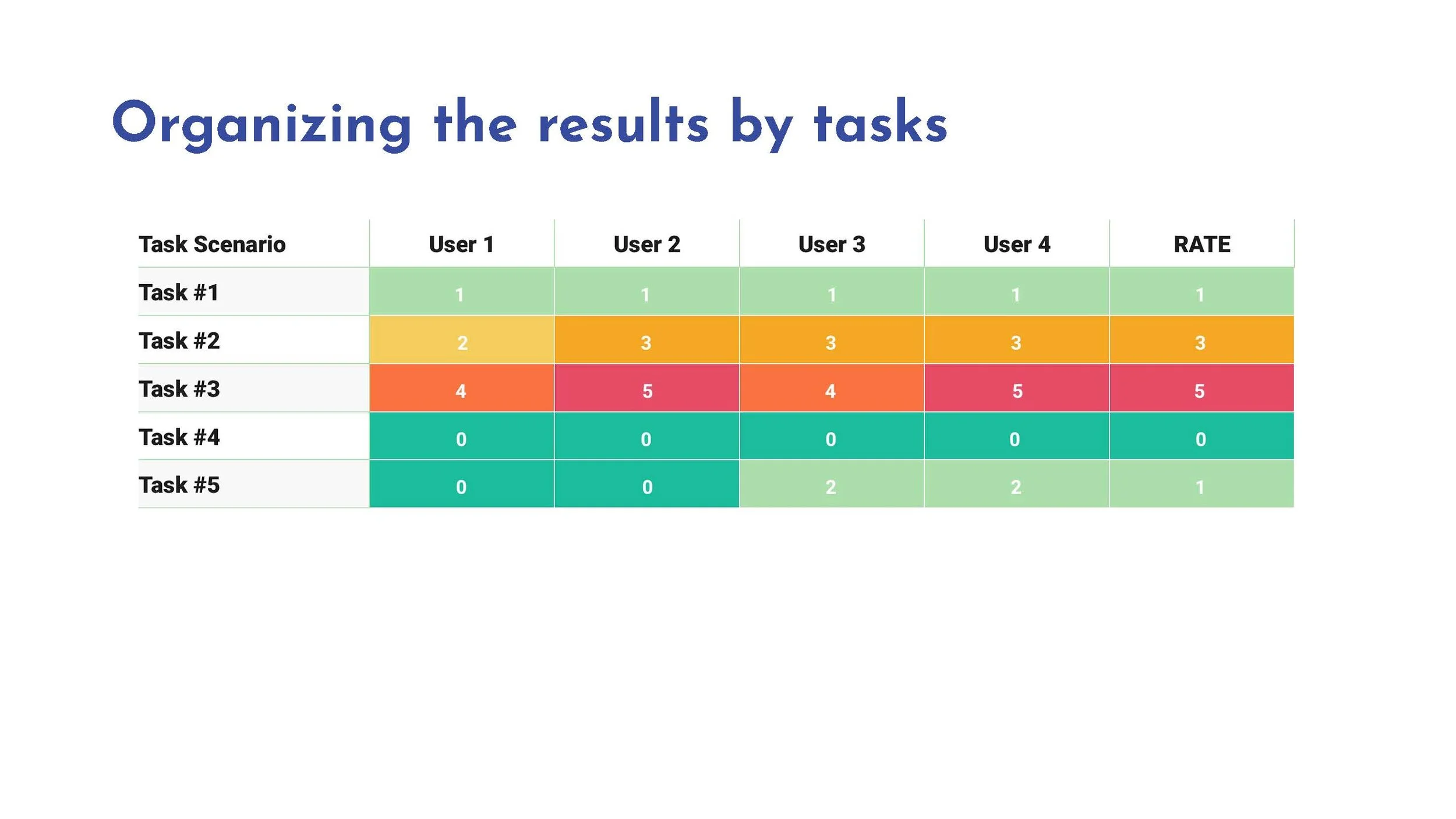 Organizing the results by tasks

| Task Scenario | User 1 | User 2 | User 3 | User 4 | RATE |
|---|---|---|---|---|---|
| Task #1 | 1 | 1 | 1 | 1 | 1 |
| Task #2 | 2 | 3 | 3 | 3 | 3 |
| Task #3 | 4 | 5 | 4 | 5 | 5 |
| Task #4 | 0 | 0 | 0 | 0 | 0 |
| Task #5 | 0 | 0 | 2 | 2 | 1 |